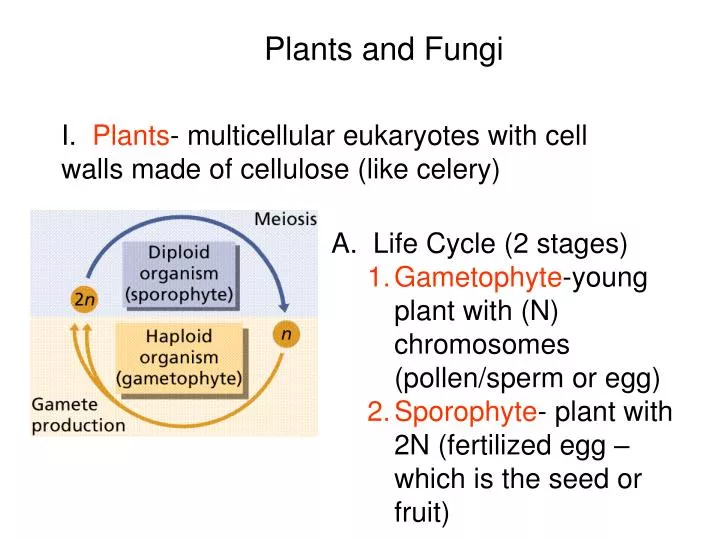 Plants and Fungi

I. Plants- multicellular eukaryotes with cell walls made of cellulose (like celery)

Meiosis

Diploid organism (sporophyte)

$2n$

Haploid organism (gametophyte)

$n$

Gamete production

A. Life Cycle (2 stages)

1. Gametophyte-young plant with (N) chromosomes (pollen/sperm or egg)

2. Sporophyte- plant with 2N (fertilized egg – which is the seed or fruit)